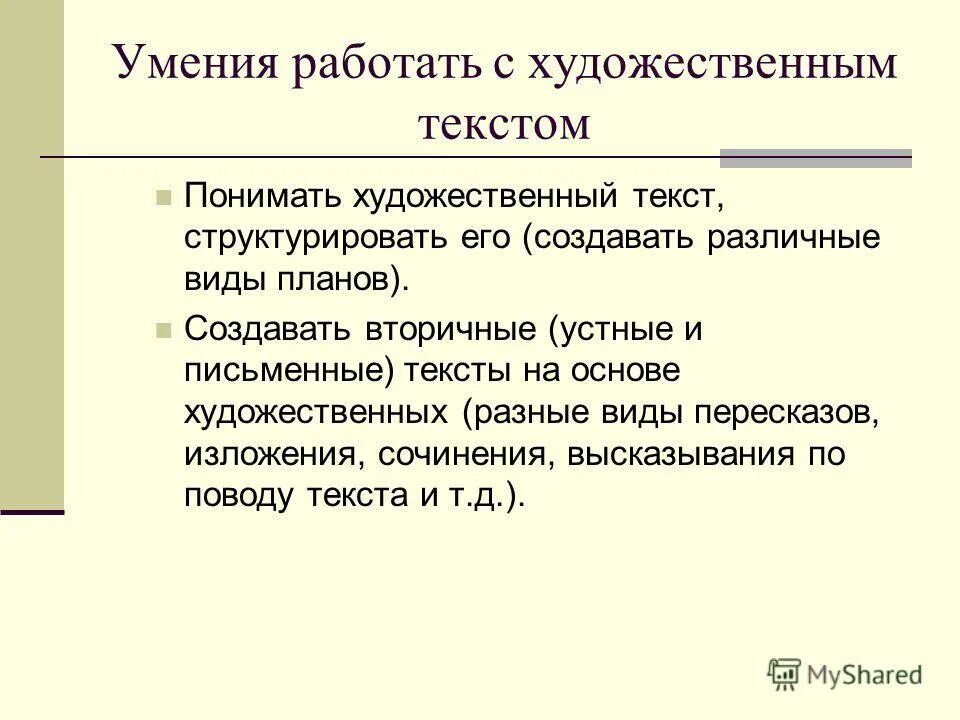 Умения работать с художественным текстом

Понимать художественный текст, структурировать его (создавать различные виды планов).

Создавать вторичные (устные и письменные) тексты на основе художественных (разные виды пересказов, изложения, сочинения, высказывания по поводу текста и т.д.).

MyShared